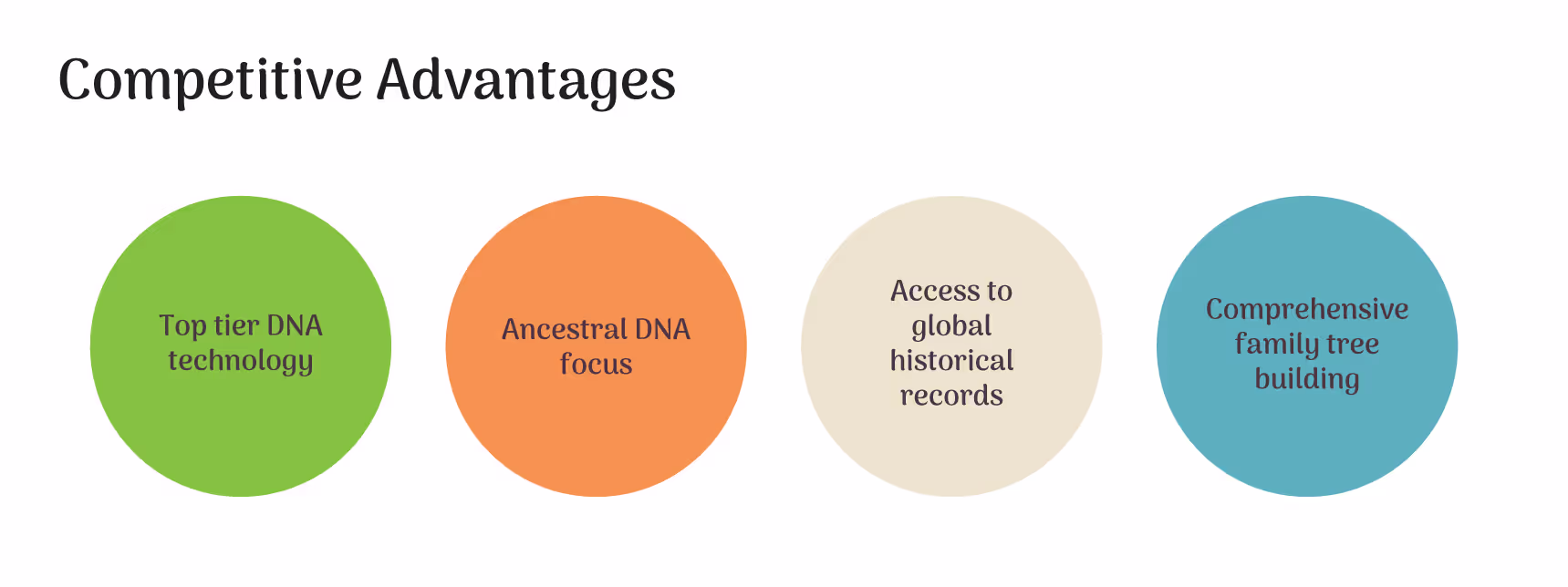 Competitive Advantages

Top tier DNA technology

Ancestral DNA focus

Access to global historical records

Comprehensive family tree building